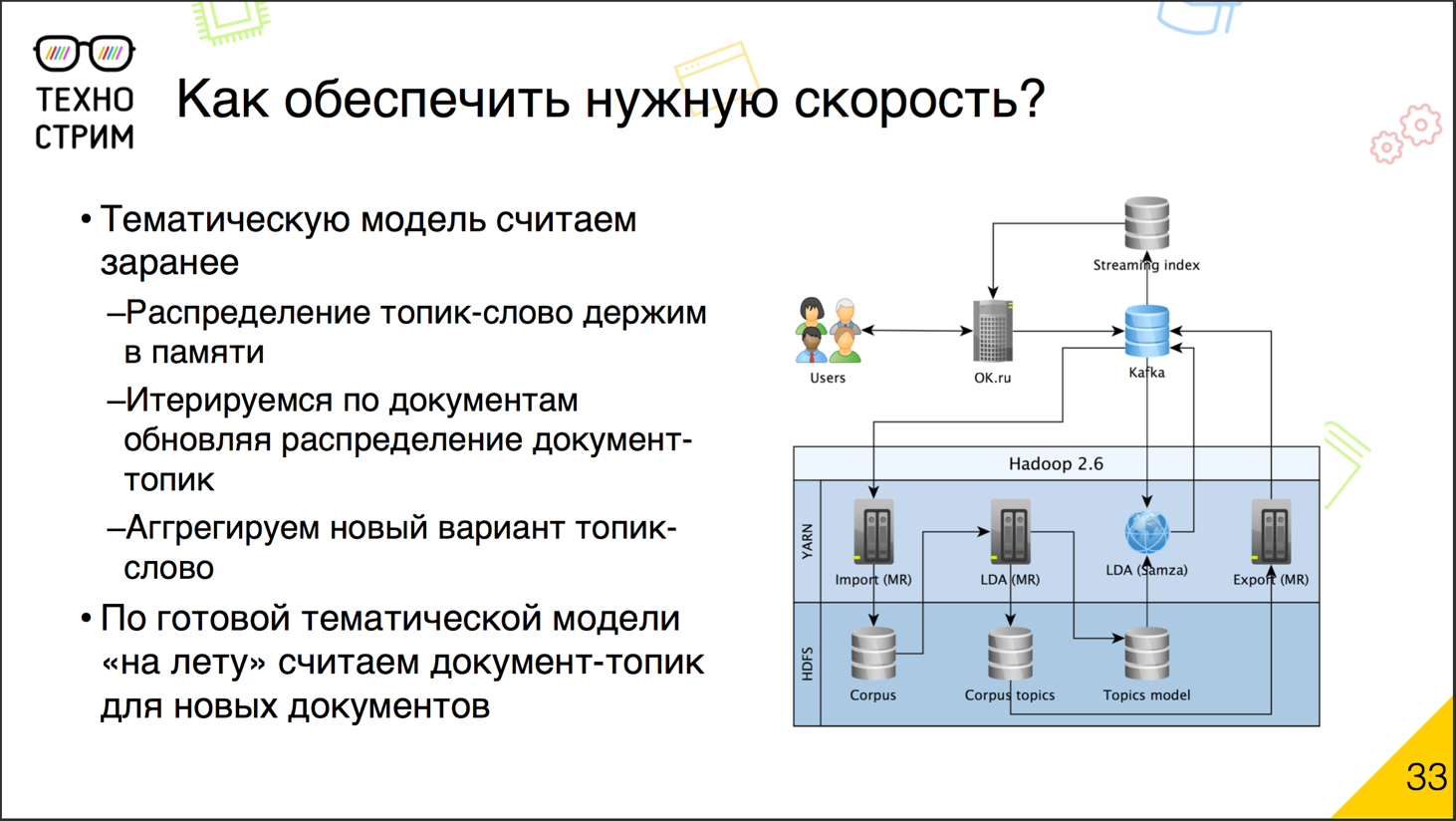 ТЕХНО СТРИМ

Как обеспечить нужную скорость?

• Тематическую модель считаем заранее
–Распределение топик-слово держим в памяти
–Итерируемся по документам обновляя распределение документ-топик
–Аггрегируем новый вариант топик-слово
• По готовой тематической модели «на лету» считаем документ-топик для новых документов

Streaming index
Users
OK.ru
Kafka
Hadoop 2.6
YARN
Import (MR)
LDA (MR)
LDA (Samza)
Export (MR)
HDFS
Corpus
Corpus topics
Topics model

33